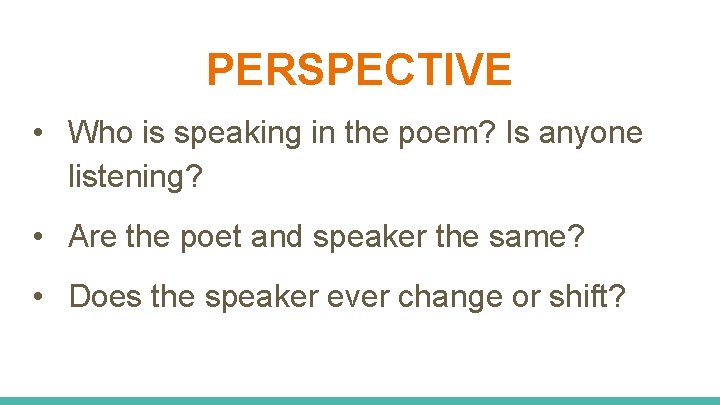 PERSPECTIVE

• Who is speaking in the poem? Is anyone listening?

• Are the poet and speaker the same?

• Does the speaker ever change or shift?